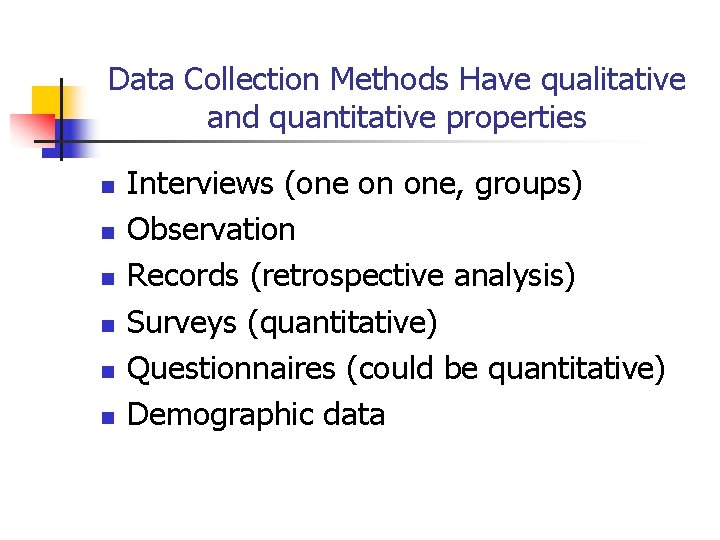 Data Collection Methods Have qualitative and quantitative properties

- Interviews (one on one, groups)
- Observation
- Records (retrospective analysis)
- Surveys (quantitative)
- Questionnaires (could be quantitative)
- Demographic data